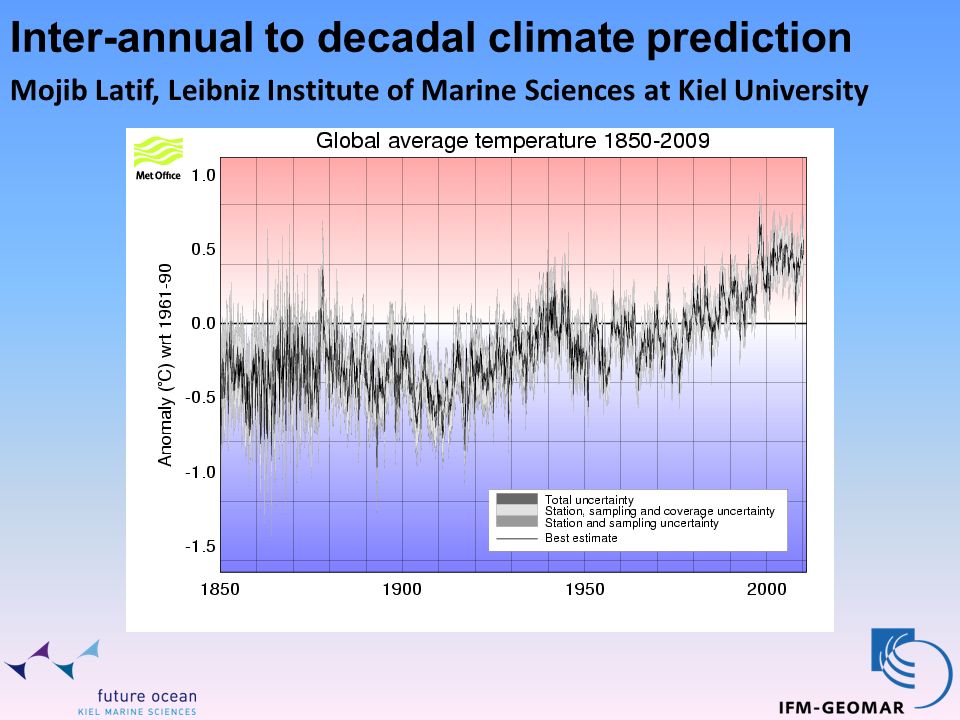 Inter-annual to decadal climate prediction

Mojib Latif, Leibniz Institute of Marine Sciences at Kiel University

Met Office

Global average temperature 1850-2009

Anomaly (°C) wrt 1961-90

1.0
0.5
0.0
-0.5
-1.0
-1.5

1850
1900
1950
2000

Total uncertainty
Station, sampling and coverage uncertainty
Station and sampling uncertainty
Best estimate

future ocean
KIEL MARINE SCIENCES

IFM-GEOMAR